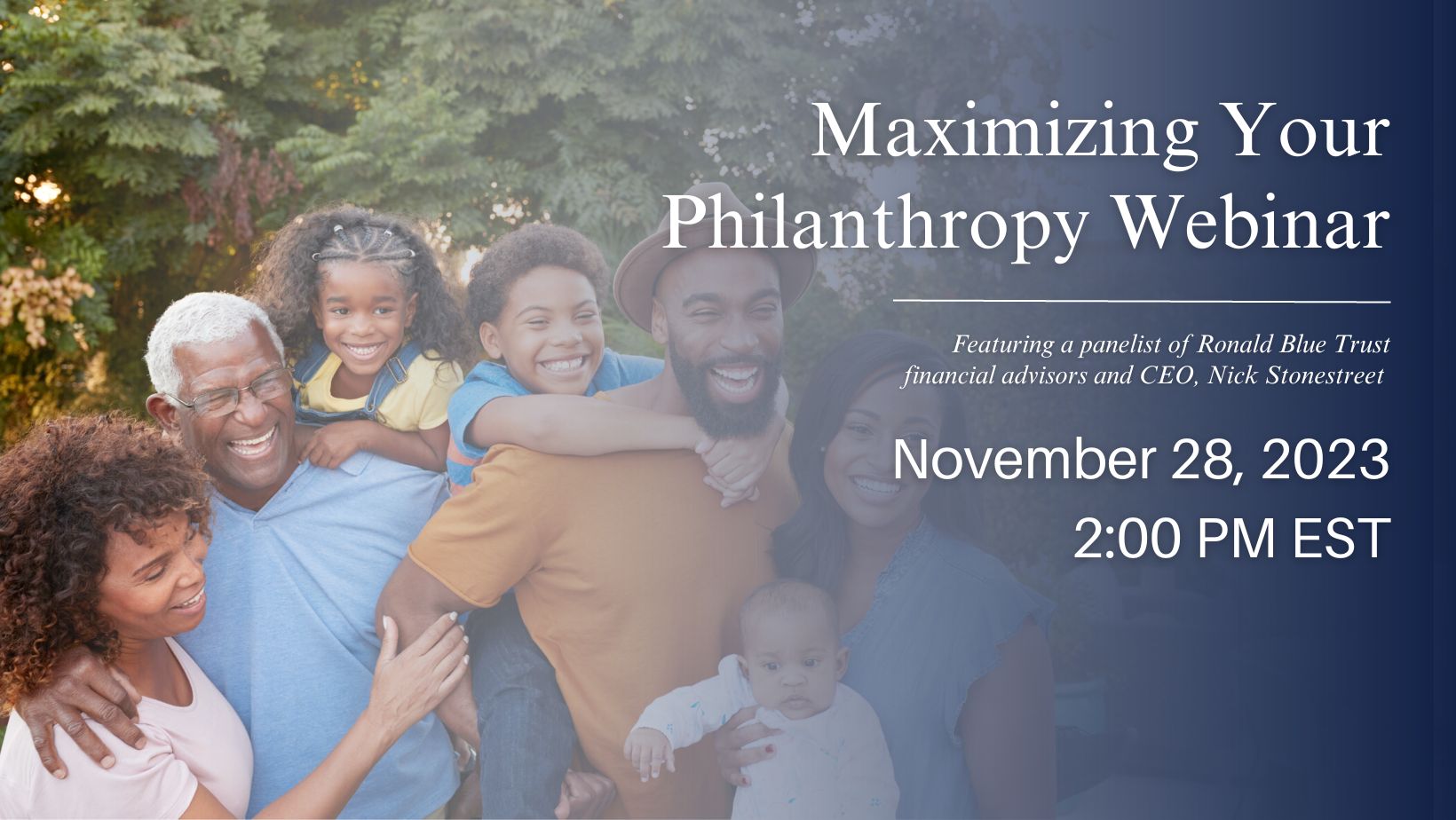 Maximizing Your Philanthropy Webinar

Featuring a panelist of Ronald Blue Trust financial advisors and CEO, Nick Stonestreet

November 28, 2023
2:00 PM EST